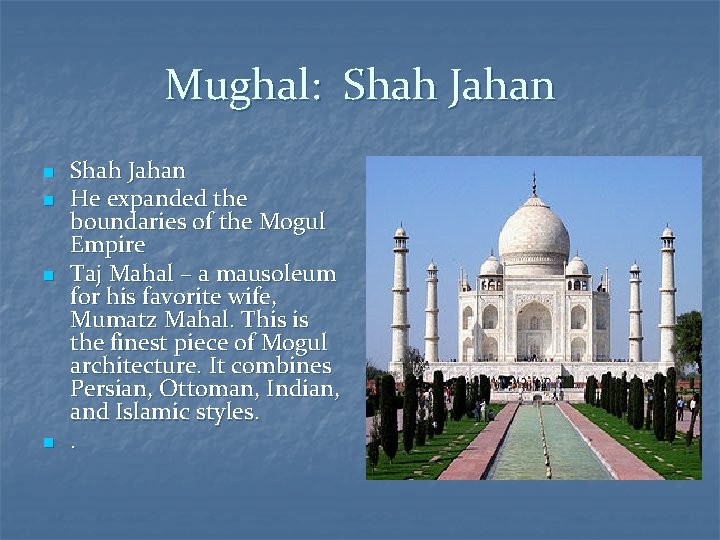 Mughal: Shah Jahan

- Shah Jahan
- He expanded the boundaries of the Mogul Empire
- Taj Mahal – a mausoleum for his favorite wife, Mumatz Mahal. This is the finest piece of Mogul architecture. It combines Persian, Ottoman, Indian, and Islamic styles.
- .